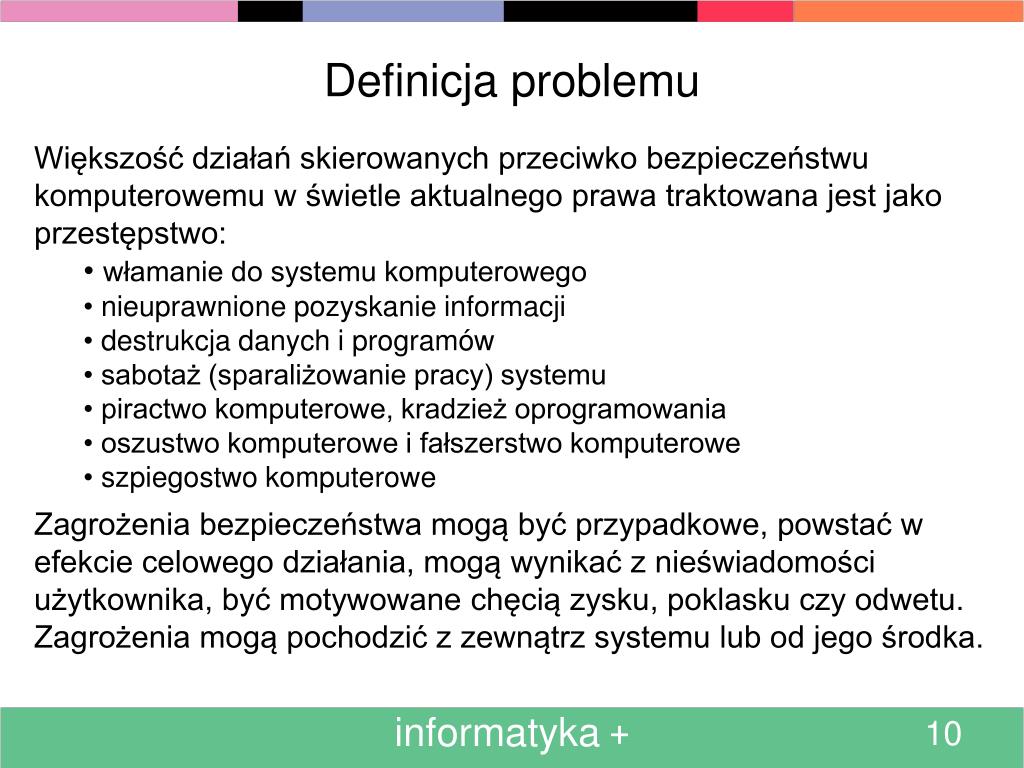 Definicja problemu

Większość działań skierowanych przeciwko bezpieczeństwu komputerowemu w świetle aktualnego prawa traktowana jest jako przestępstwo:

• włamanie do systemu komputerowego
• nieuprawnione pozyskanie informacji
• destrukcja danych i programów
• sabotaż (sparaliżowanie pracy) systemu
• piractwo komputerowe, kradzież oprogramowania
• oszustwo komputerowe i fałszerstwo komputerowe
• szpiegostwo komputerowe

Zagrożenia bezpieczeństwa mogą być przypadkowe, powstać w efekcie celowego działania, mogą wynikać z nieświadomości użytkownika, być motywowane chęcią zysku, poklasku czy odwetu. Zagrożenia mogą pochodzić z zewnątrz systemu lub od jego środka.

informatyka +

10